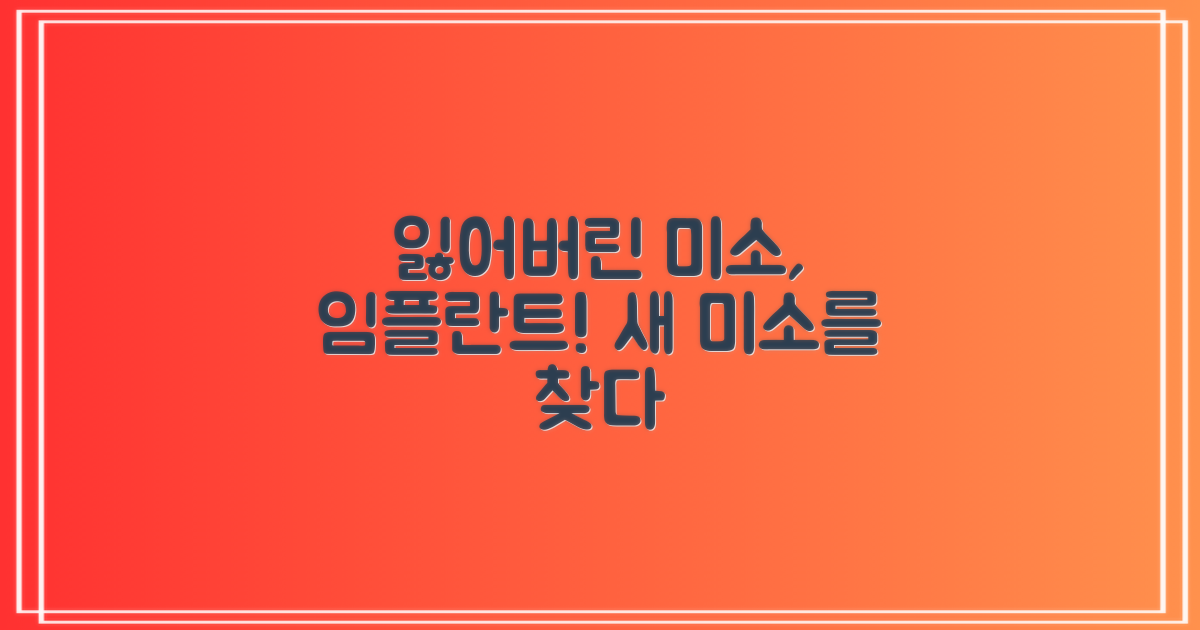 잃어버린 미소, 임플란트! 새 미소를 찾다